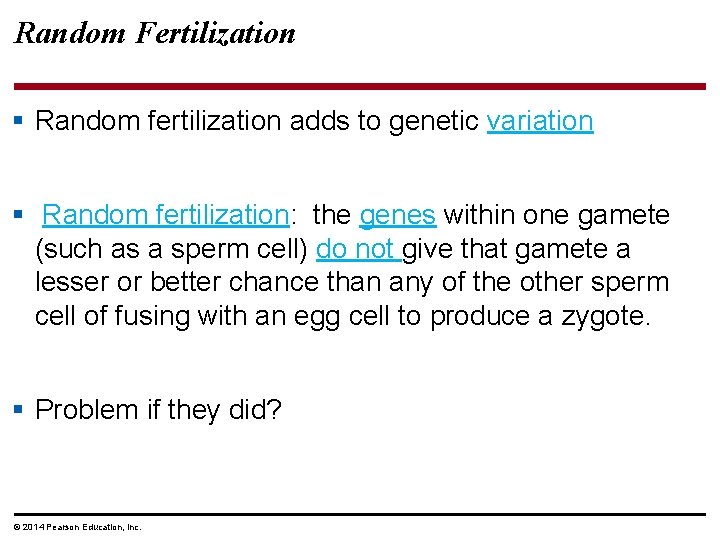 Random Fertilization

▪ Random fertilization adds to genetic variation

▪ Random fertilization: the genes within one gamete (such as a sperm cell) do not give that gamete a lesser or better chance than any of the other sperm cell of fusing with an egg cell to produce a zygote.

▪ Problem if they did?

© 2014 Pearson Education, Inc.